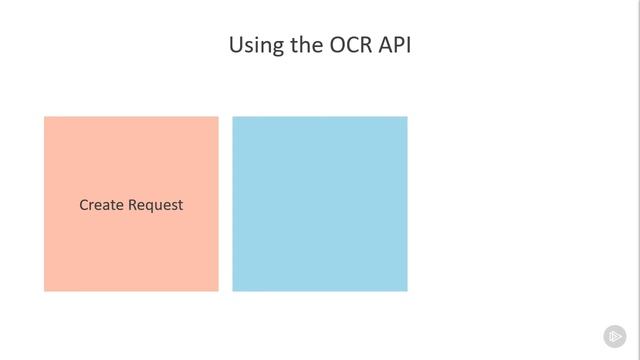 Using the OCR API

Create Request